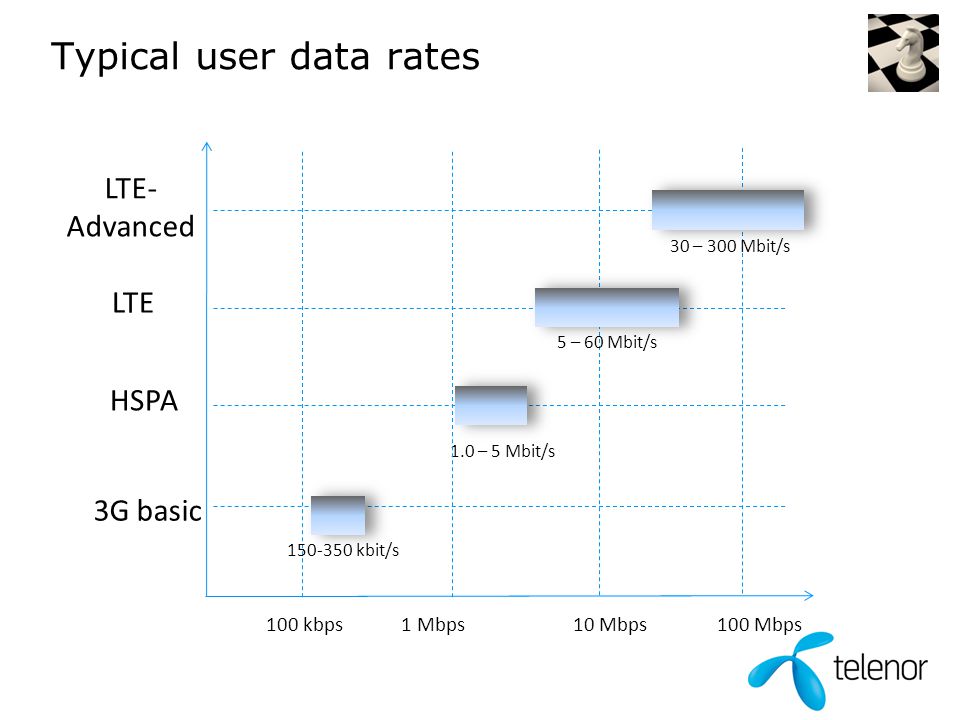 Typical user data rates

LTE-Advanced

30 – 300 Mbit/s

LTE

5 – 60 Mbit/s

HSPA

1.0 – 5 Mbit/s

3G basic

150-350 kbit/s

100 kbps
1 Mbps
10 Mbps
100 Mbps

telenor